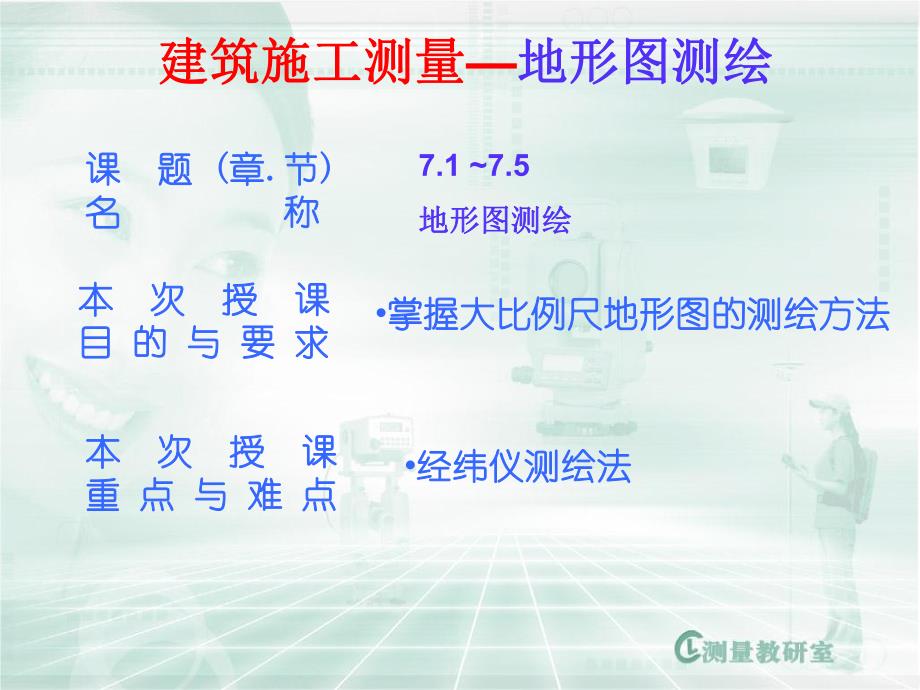 建筑施工测量—地形图测绘

课 题（章. 节）名 称

7.1 ~7.5

地形图测绘

本 次 授 课 目 的 与 要 求

•掌握大比例尺地形图的测绘方法

本 次 授 课 重 点 与 难 点

•经纬仪测绘法

测量教研室